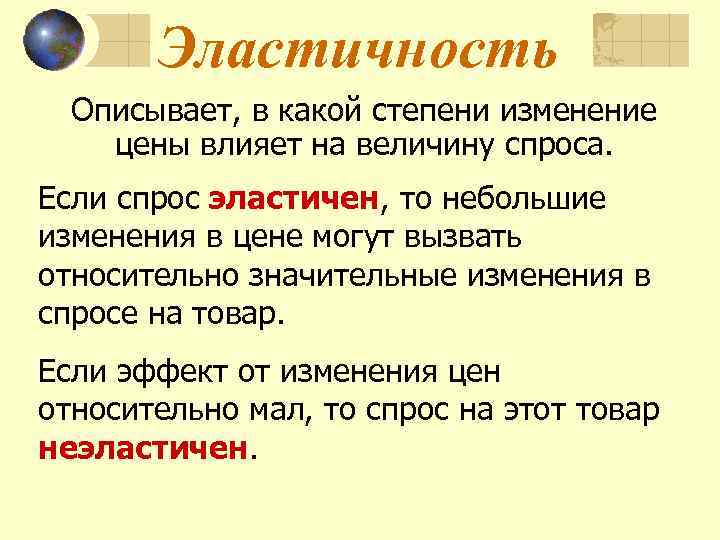 Эластичность

Описывает, в какой степени изменение цены влияет на величину спроса.

Если спрос эластичен, то небольшие изменения в цене могут вызвать относительно значительные изменения в спросе на товар.

Если эффект от изменения цен относительно мал, то спрос на этот товар неэластичен.